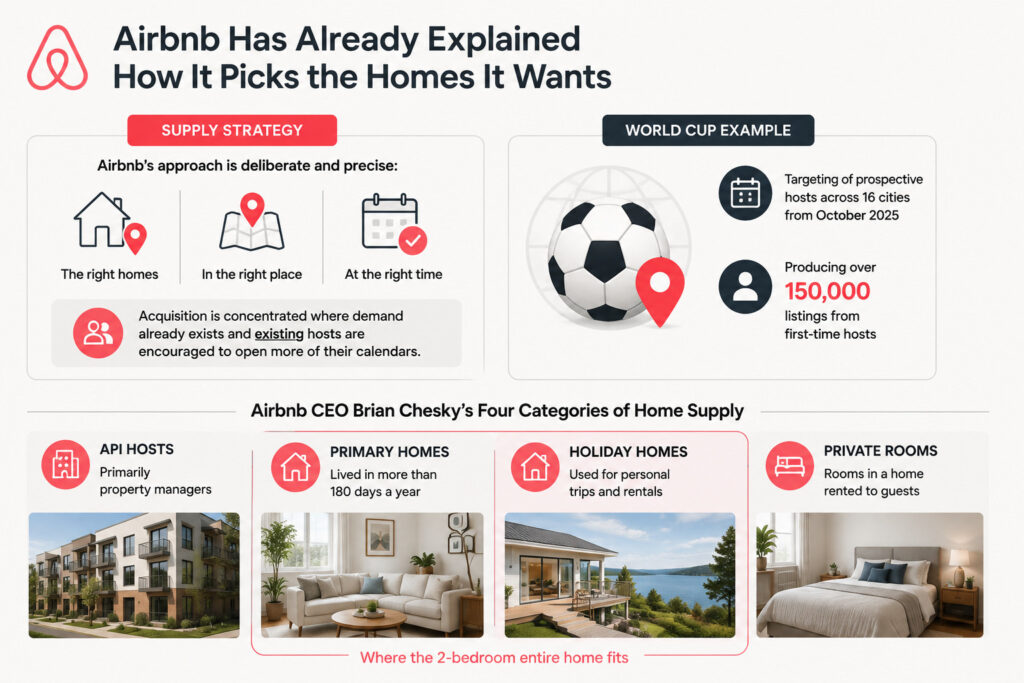 Airbnb Has Already Explained How It Picks the Homes It Wants

SUPPLY STRATEGY

Airbnb's approach is deliberate and precise:

The right homes

In the right place

At the right time

Acquisition is concentrated where demand already exists and existing hosts are encouraged to open more of their calendars.

WORLD CUP EXAMPLE

Targeting of prospective hosts across 16 cities from October 2025

Producing over 150,000 listings from first-time hosts

Airbnb CEO Brian Chesky's Four Categories of Home Supply

API HOSTS
Primarily property managers

PRIMARY HOMES
Lived in more than 180 days a year

HOLIDAY HOMES
Used for personal trips and rentals

PRIVATE ROOMS
Rooms in a home rented to guests

Where the 2-bedroom entire home fits